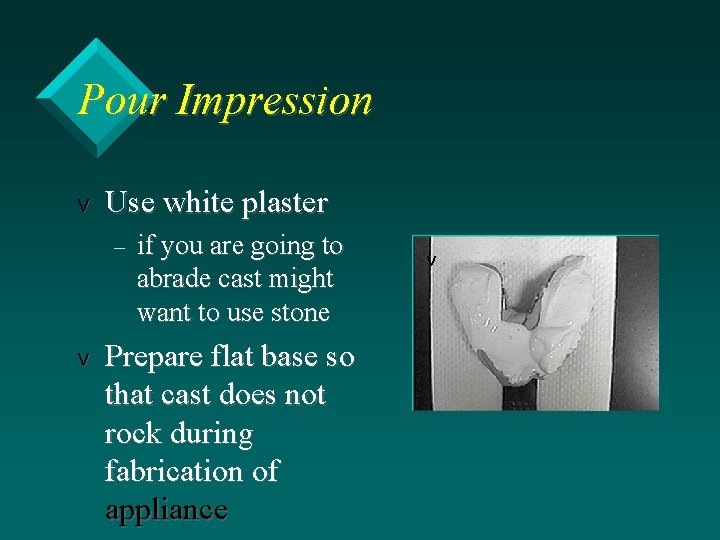 Pour Impression

v Use white plaster

– if you are going to abrade cast might want to use stone

v Prepare flat base so that cast does not rock during fabrication of appliance

v